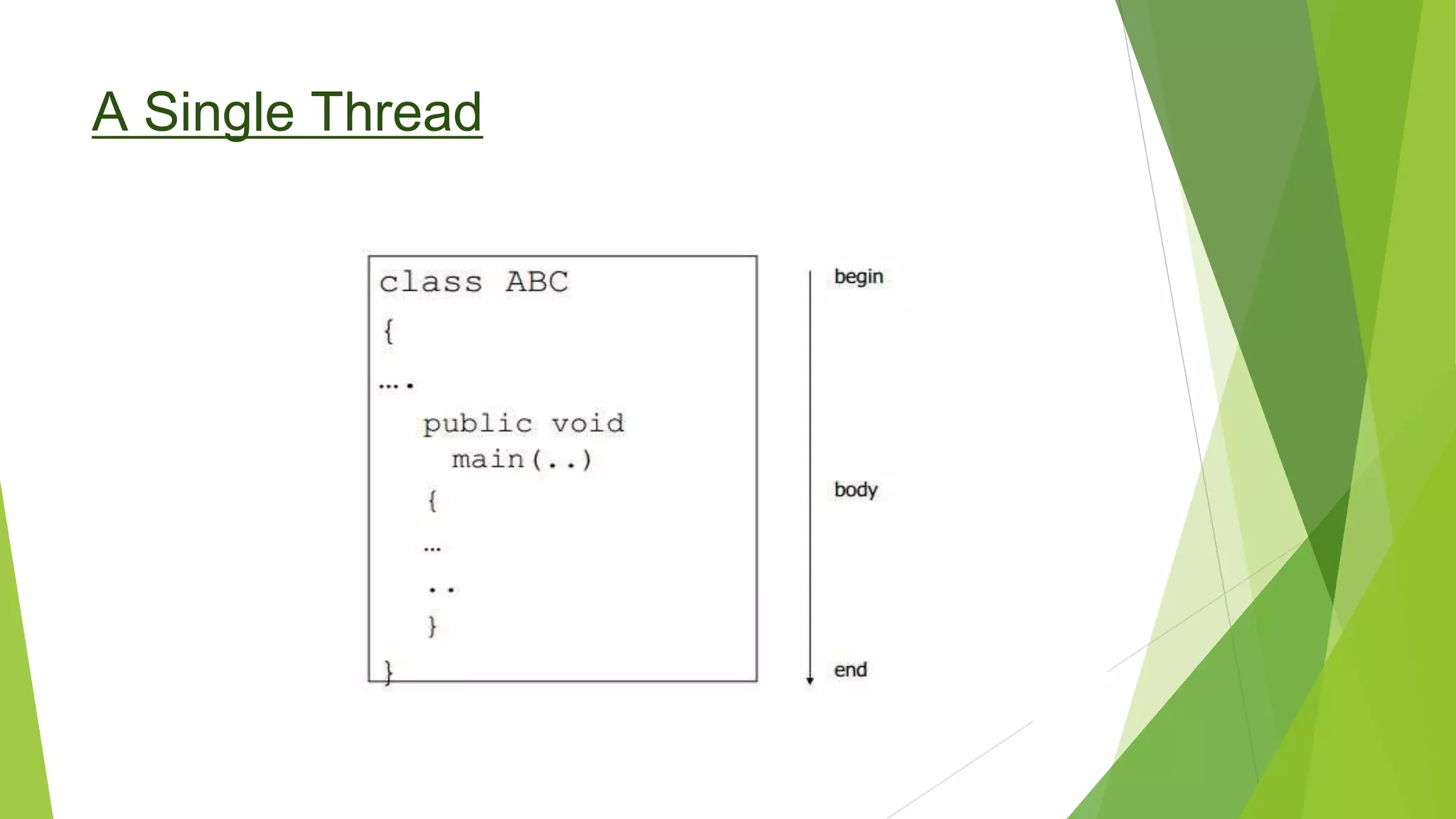 A Single Thread

class ABC
{
….
public void main(..)
{
…
..
}
}

begin

body

end